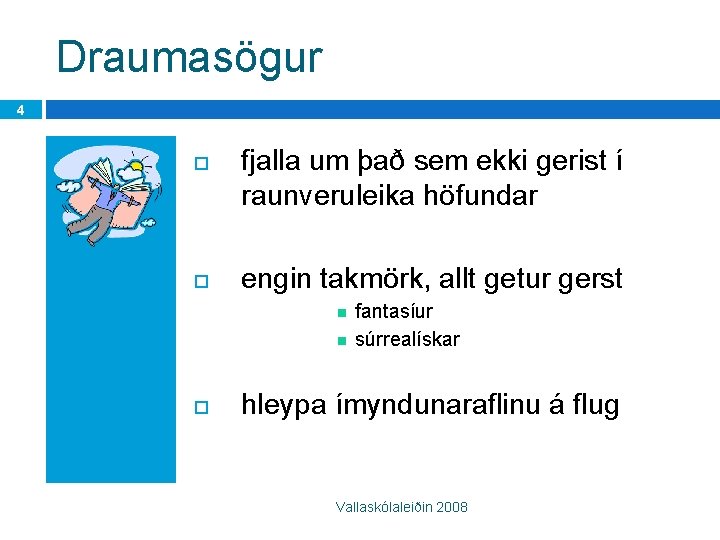 Draumasögur

4

fjalla um það sem ekki gerist í raunveruleika höfundar

engin takmörk, allt getur gerst

fantasíur

súrrealískar

hleypa ímyndunaraflinu á flug

Vallaskólaleiðin 2008